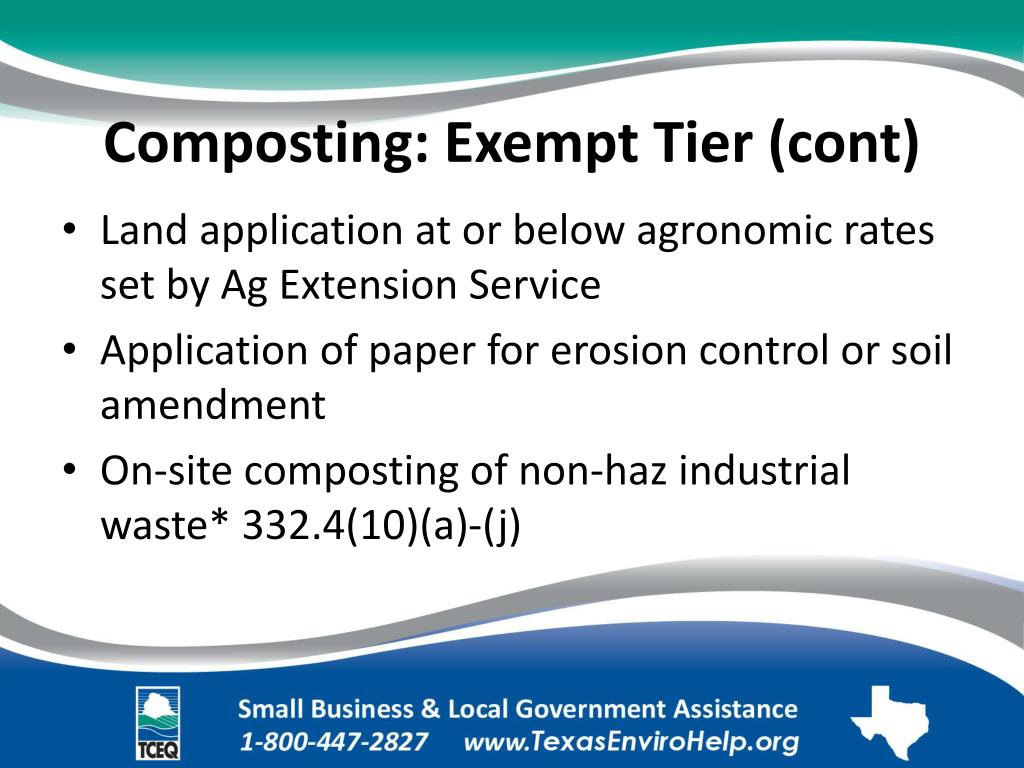 Composting: Exempt Tier (cont)

• Land application at or below agronomic rates set by Ag Extension Service
• Application of paper for erosion control or soil amendment
• On-site composting of non-haz industrial waste* 332.4(10)(a)-(j)

TCEQ

Small Business & Local Government Assistance
1-800-447-2827 www.TexasEnviroHelp.org